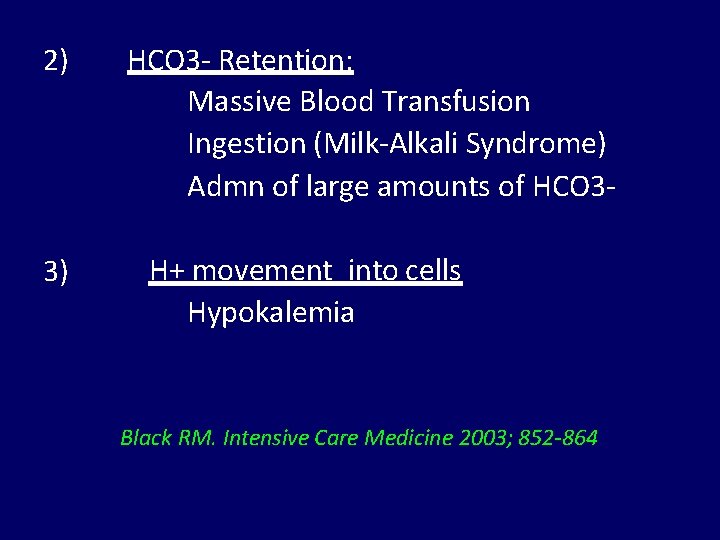 2) HCO3- Retention:
Massive Blood Transfusion
Ingestion (Milk-Alkali Syndrome)
Admn of large amounts of HCO3-

3) H+ movement into cells
Hypokalemia

Black RM. Intensive Care Medicine 2003; 852-864